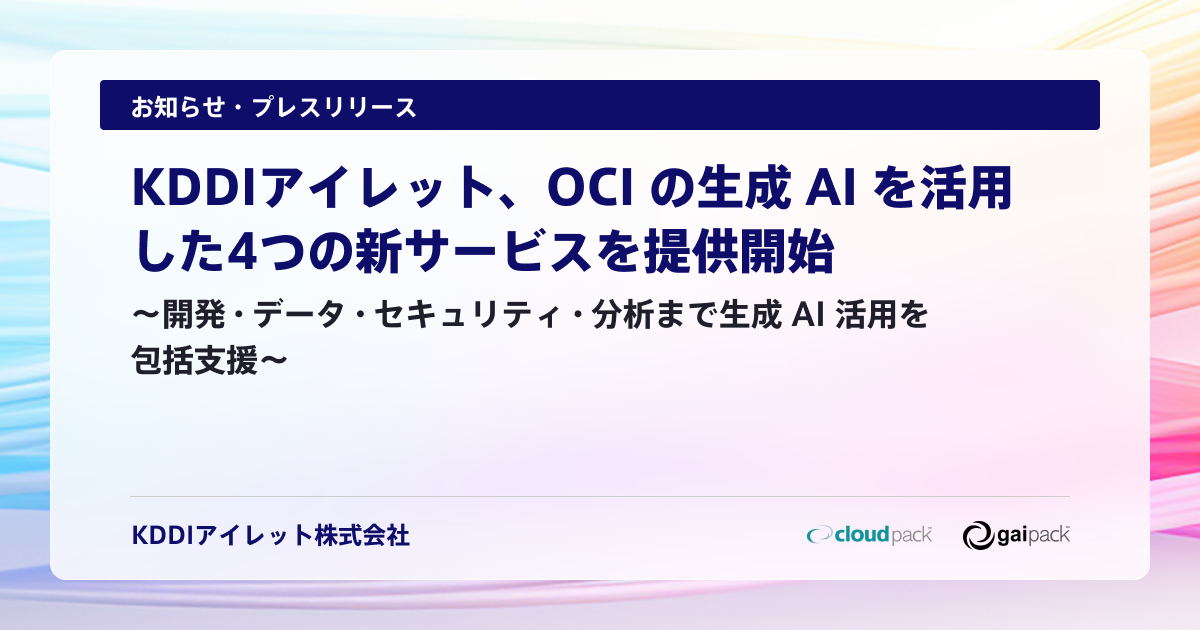 お知らせ・プレスリリース

KDDIアイレット、OCI の生成 AI を活用した4つの新サービスを提供開始

〜開発・データ・セキュリティ・分析まで生成 AI 活用を包括支援〜

KDDIアイレット株式会社

cloudpack

gaipack